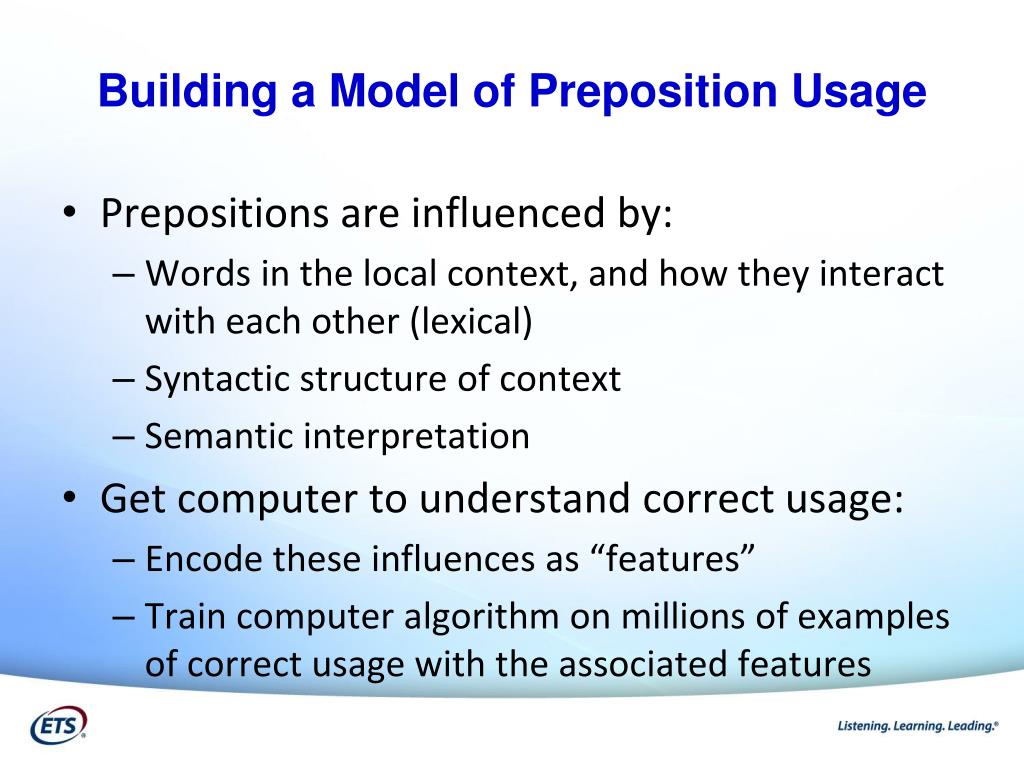 Building a Model of Preposition Usage

• Prepositions are influenced by:
– Words in the local context, and how they interact with each other (lexical)
– Syntactic structure of context
– Semantic interpretation

• Get computer to understand correct usage:
– Encode these influences as “features”
– Train computer algorithm on millions of examples of correct usage with the associated features

ETS®

Listening. Learning. Leading.®